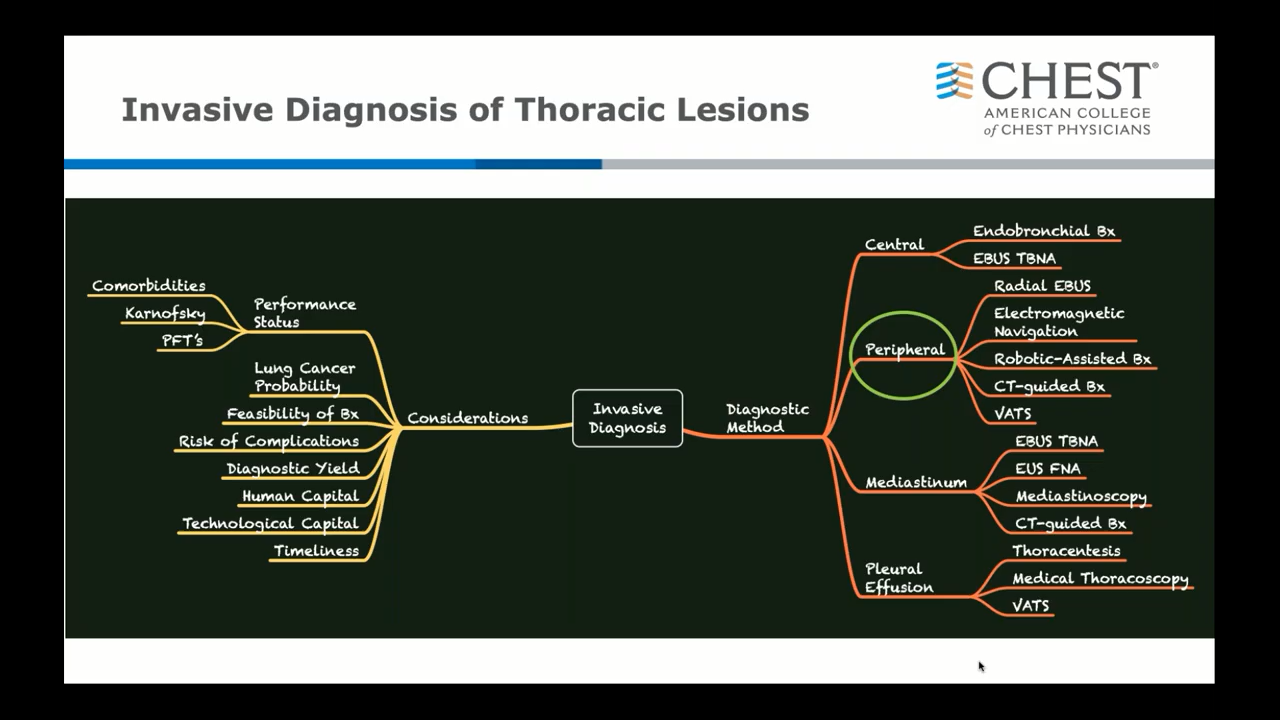 Invasive Diagnosis of Thoracic Lesions

CHEST®
AMERICAN COLLEGE
of CHEST PHYSICIANS

Comorbidities
Karnofsky
PFT's
Performance Status
Lung Cancer Probability
Feasibility of Bx
Risk of Complications
Diagnostic Yield
Human Capital
Technological Capital
Timeliness
Considerations

Invasive Diagnosis

Diagnostic Method

Central
Endobronchial Bx
EBUS TBNA

Peripheral
Radial EBUS
Electromagnetic Navigation
Robotic-Assisted Bx
CT-guided Bx
VATS

Mediastinum
EBUS TBNA
EUS FNA
Mediastinoscopy
CT-guided Bx

Pleural Effusion
Thoracentesis
Medical Thoracoscopy
VATS